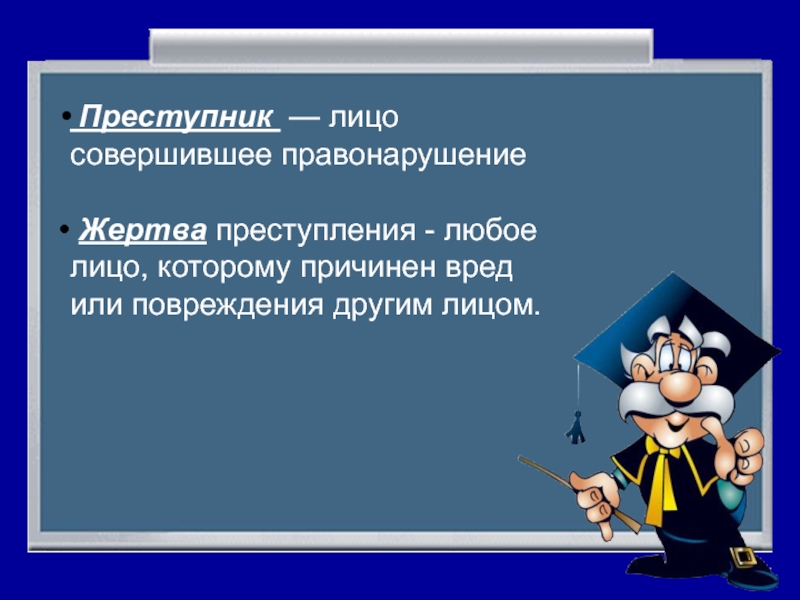 • Преступник — лицо совершившее правонарушение

• Жертва преступления - любое лицо, которому причинен вред или повреждения другим лицом.